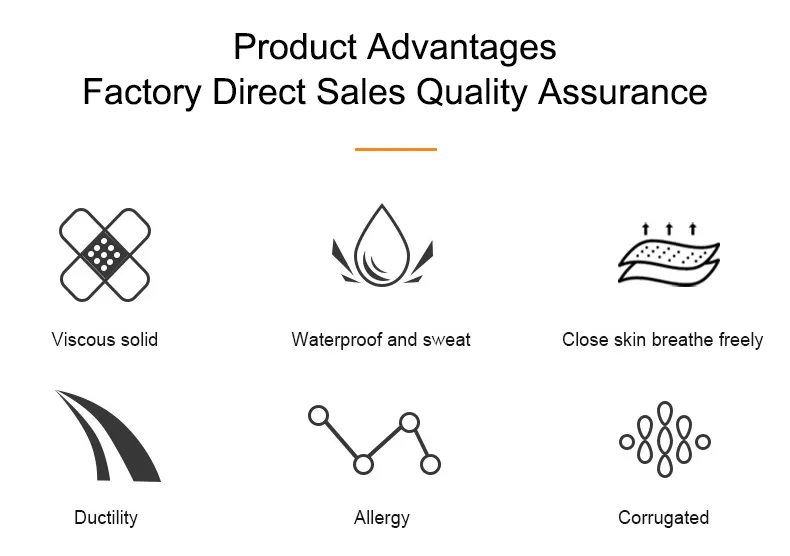 Product Advantages
Factory Direct Sales Quality Assurance

Viscous solid

Waterproof and sweat

Close skin breathe freely

Ductility

Allergy

Corrugated